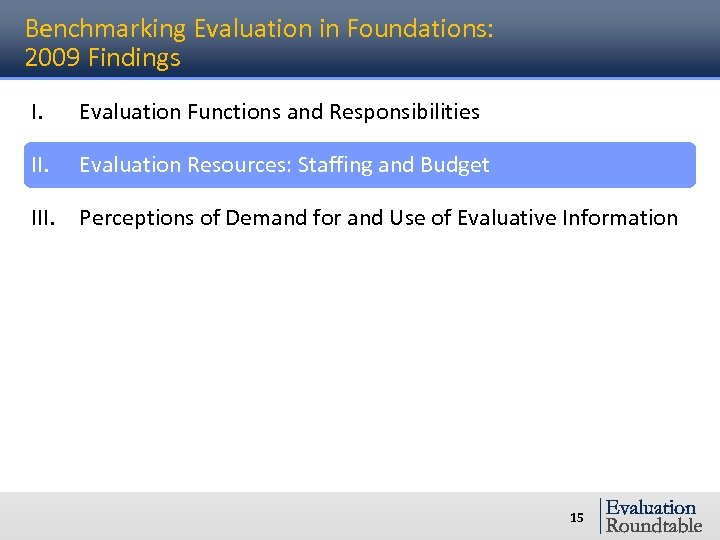 Benchmarking Evaluation in Foundations:
2009 Findings

I. Evaluation Functions and Responsibilities

II. Evaluation Resources: Staffing and Budget

III. Perceptions of Demand for and Use of Evaluative Information

15

Evaluation
Roundtable